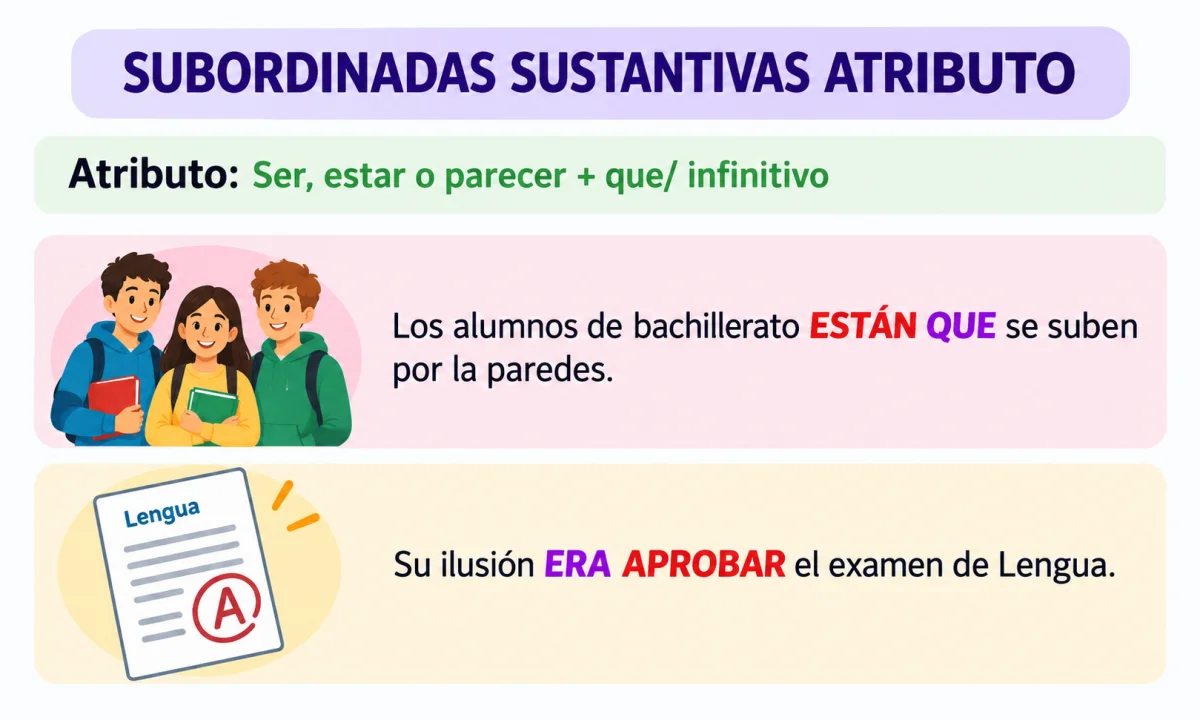 SUBORDINADAS SUSTANTIVAS ATRIBUTO

Atributo: Ser, estar o parecer + que/ infinitivo

Los alumnos de bachillerato ESTÁN QUE se suben por la paredes.

Lengua

A

Su ilusión ERA APROBAR el examen de Lengua.